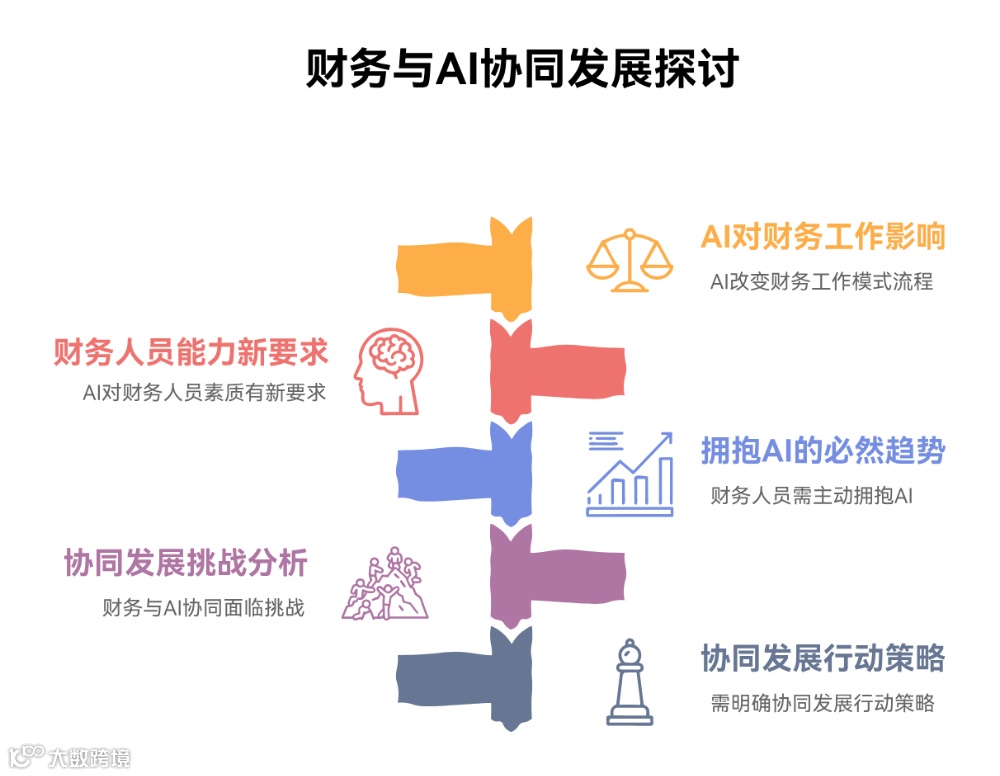 财务与AI协同发展探讨

AI对财务工作影响
AI改变财务工作模式流程

财务人员能力新要求
AI对财务人员素质有新要求

拥抱AI的必然趋势
财务人员需主动拥抱AI

协同发展挑战分析
财务与AI协同面临挑战

协同发展行动策略
需明确协同发展行动策略

大数跨境